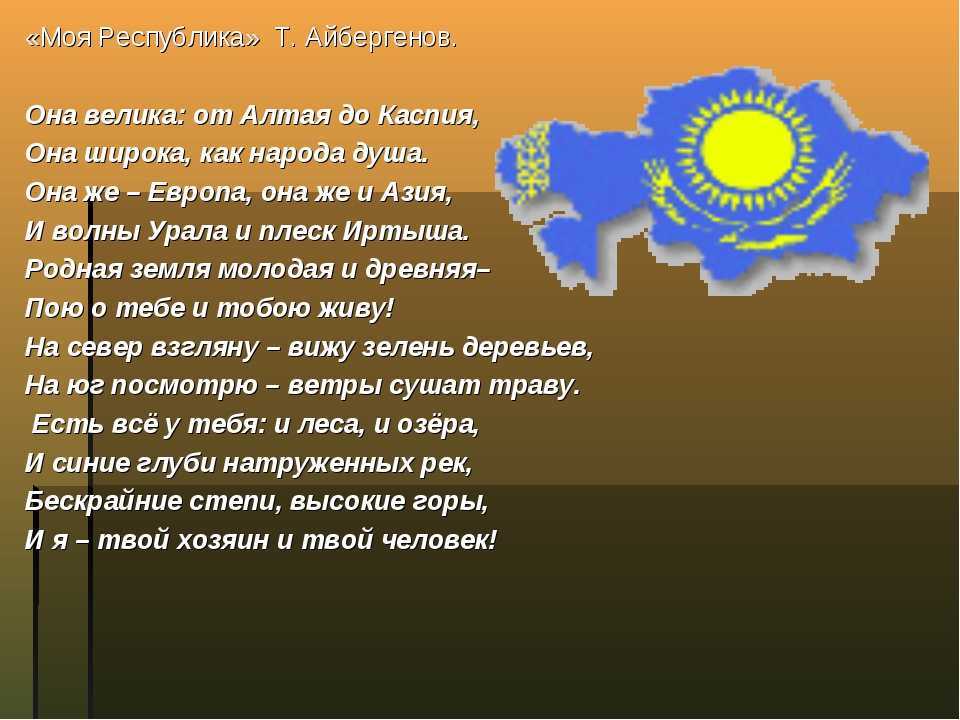 «Моя Республика» Т. Айбергенов.

Она велика: от Алтая до Каспия,
Она широка, как народа душа.
Она же – Европа, она же и Азия,
И волны Урала и плеск Иртыша.
Родная земля молодая и древняя–
Пою о тебе и тобою живу!
На север взгляну – вижу зелень деревьев,
На юг посмотрю – ветры сушат траву.
Есть всё у тебя: и леса, и озёра,
И синие глуби натруженных рек,
Бескрайние степи, высокие горы,
И я – твой хозяин и твой человек!